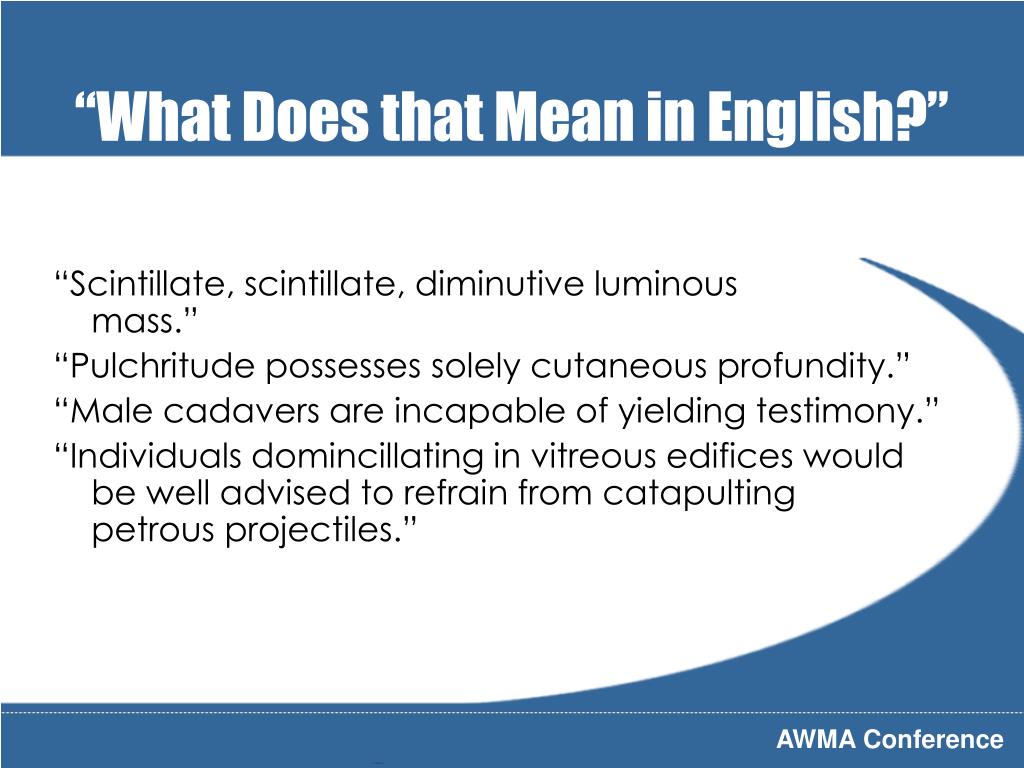 “What Does that Mean in English?”

“Scintillate, scintillate, diminutive luminous mass.”

“Pulchritude possesses solely cutaneous profundity.”

“Male cadavers are incapable of yielding testimony.”

“Individuals domincillating in vitreous edifices would be well advised to refrain from catapulting petrous projectiles.”

AWMA Conference